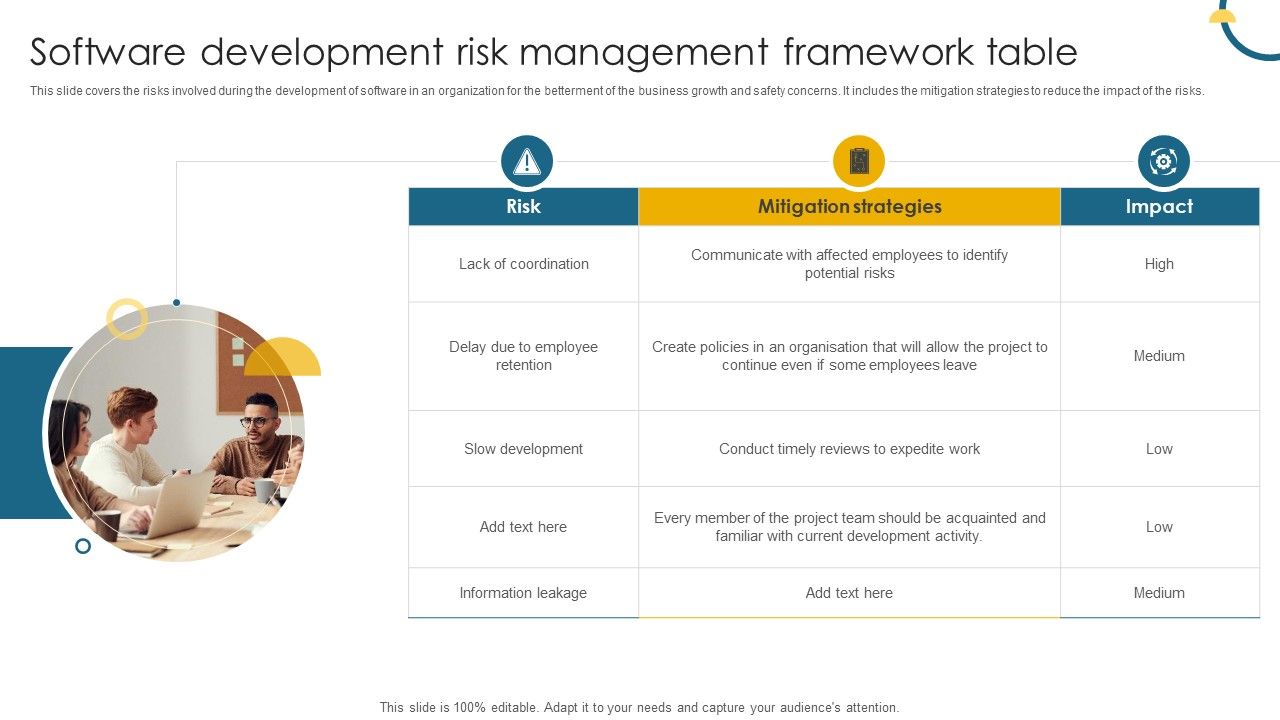 Software development risk management framework table

This slide covers the risks involved during the development of software in an organization for the betterment of the business growth and safety concerns. It includes the mitigation strategies to reduce the impact of the risks.

| Risk | Mitigation strategies | Impact |
|---|---|---|
| Lack of coordination | Communicate with affected employees to identify potential risks | High |
| Delay due to employee retention | Create policies in an organisation that will allow the project to continue even if some employees leave | Medium |
| Slow development | Conduct timely reviews to expedite work | Low |
| Add text here | Every member of the project team should be acquainted and familiar with current development activity. | Low |
| Information leakage | Add text here | Medium |

This slide is 100% editable. Adapt it to your needs and capture your audience's attention.